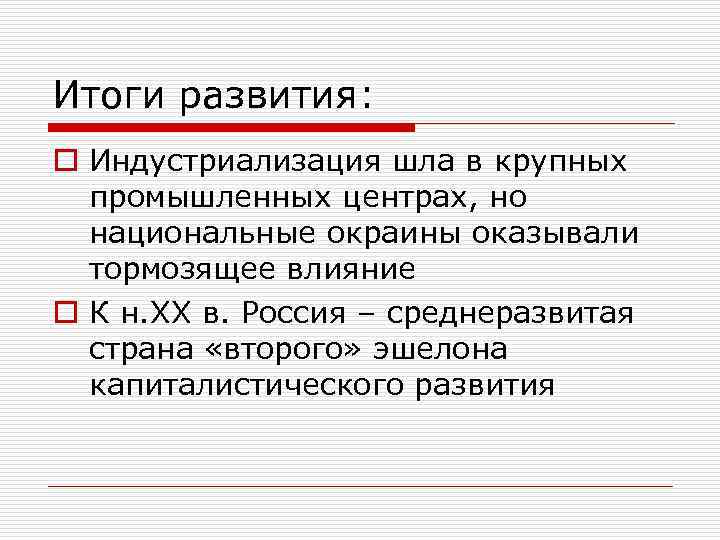 Итоги развития:

Индустриализация шла в крупных промышленных центрах, но национальные окраины оказывали тормозящее влияние

К н.XX в. Россия – среднеразвитая страна «второго» эшелона капиталистического развития